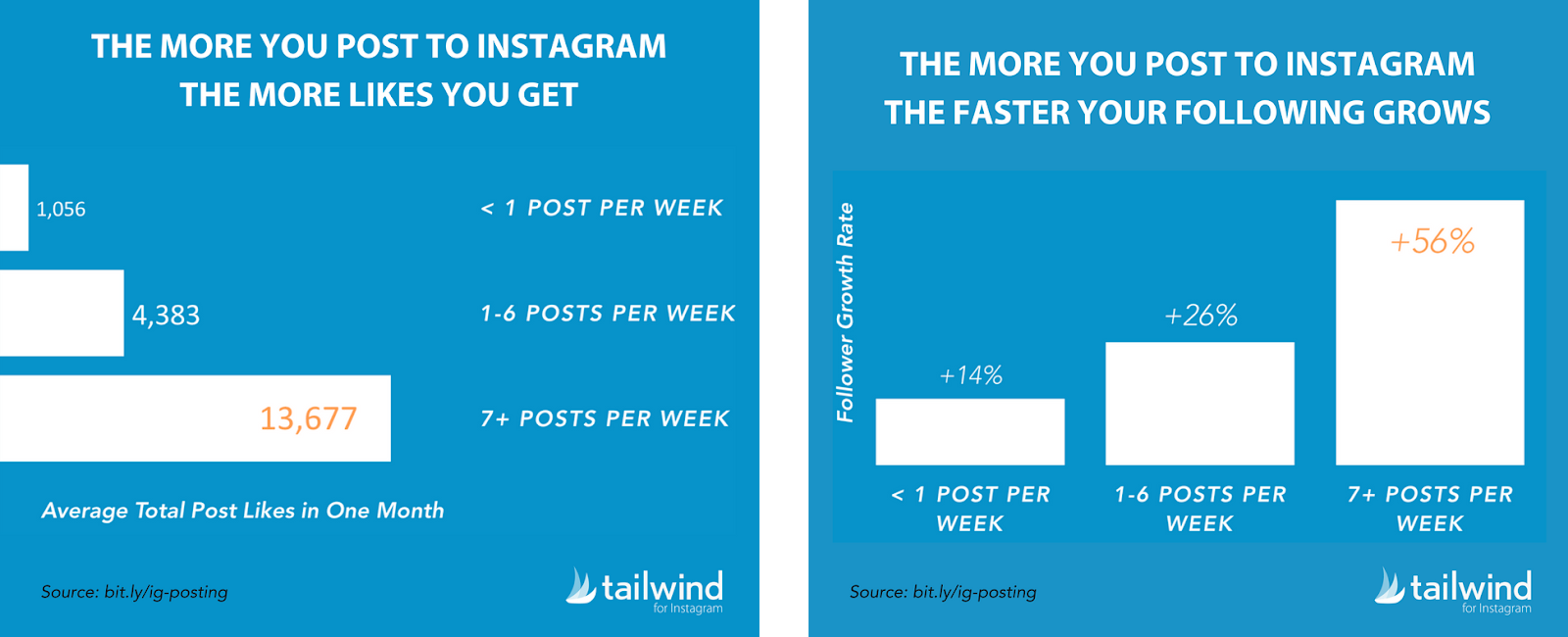 THE MORE YOU POST TO INSTAGRAM
THE MORE LIKES YOU GET

1,056

< 1 POST PER WEEK

4,383

1-6 POSTS PER WEEK

13,677

7+ POSTS PER WEEK

Average Total Post Likes in One Month

Source: bit.ly/ig-posting

tailwind
for Instagram

THE MORE YOU POST TO INSTAGRAM
THE FASTER YOUR FOLLOWING GROWS

Follower Growth Rate

+14%

+26%

+56%

< 1 POST PER WEEK

1-6 POSTS PER WEEK

7+ POSTS PER WEEK

Source: bit.ly/ig-posting

tailwind
for Instagram